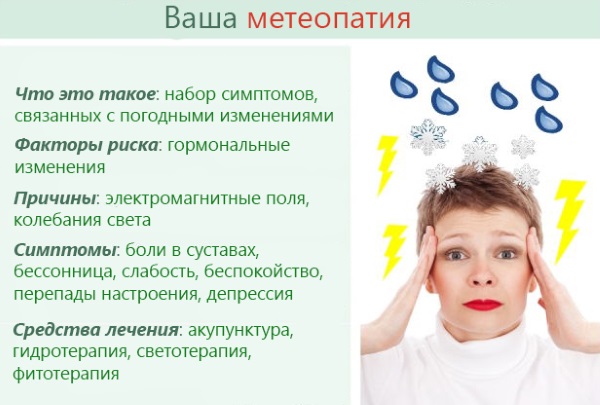 Ваша метеопатия

Что это такое: набор симптомов, связанных с погодными изменениями

Факторы риска: гормональные изменения

Причины: электромагнитные поля, колебания света

Симптомы: боли в суставах, бессонница, слабость, беспокойство, перепады настроения, депрессия

Средства лечения: акупунктура, гидротерапия, светотерапия, фитотерапия